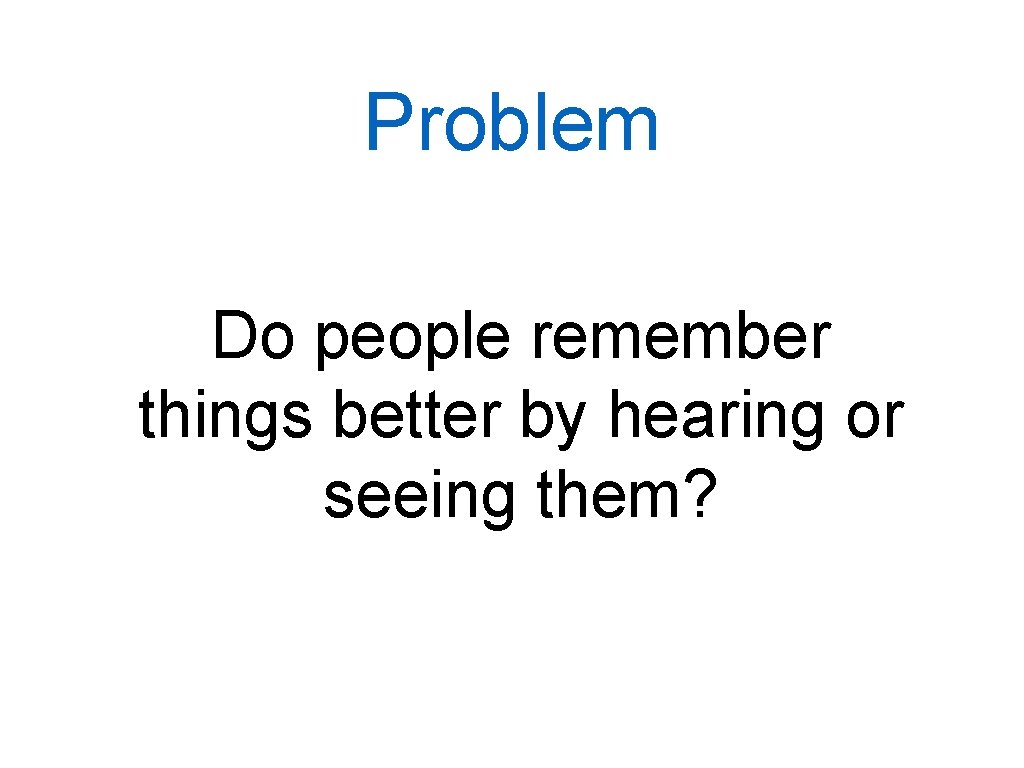 Problem

Do people remember things better by hearing or seeing them?